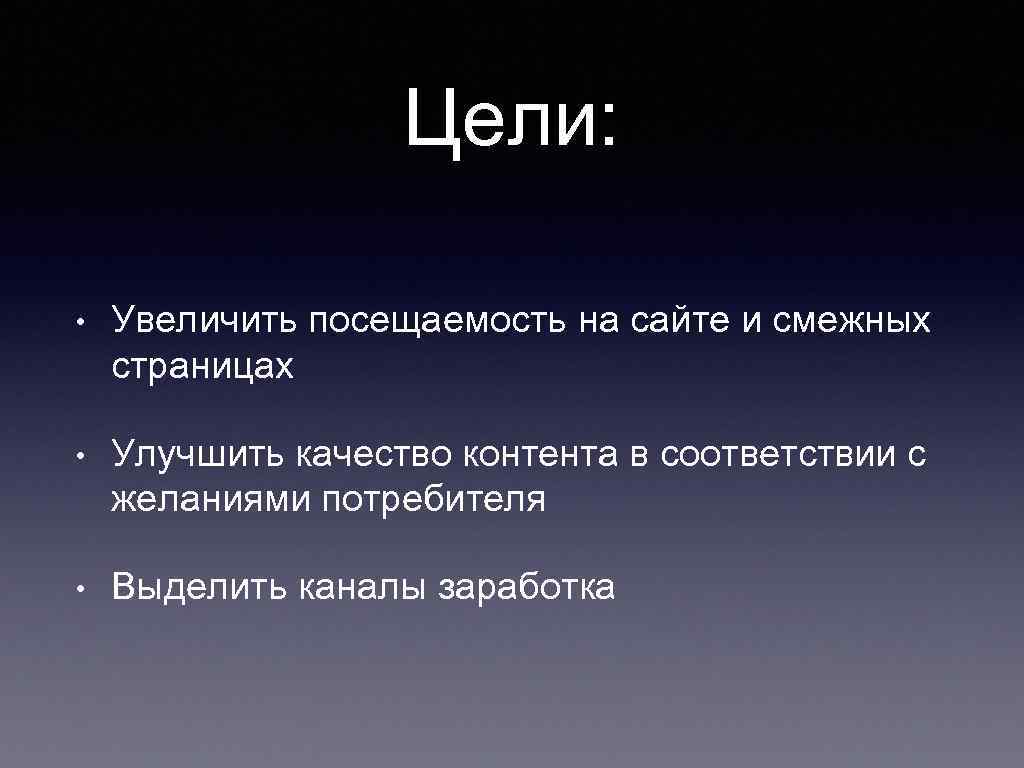 Цели:

• Увеличить посещаемость на сайте и смежных страницах

• Улучшить качество контента в соответствии с желаниями потребителя

• Выделить каналы заработка